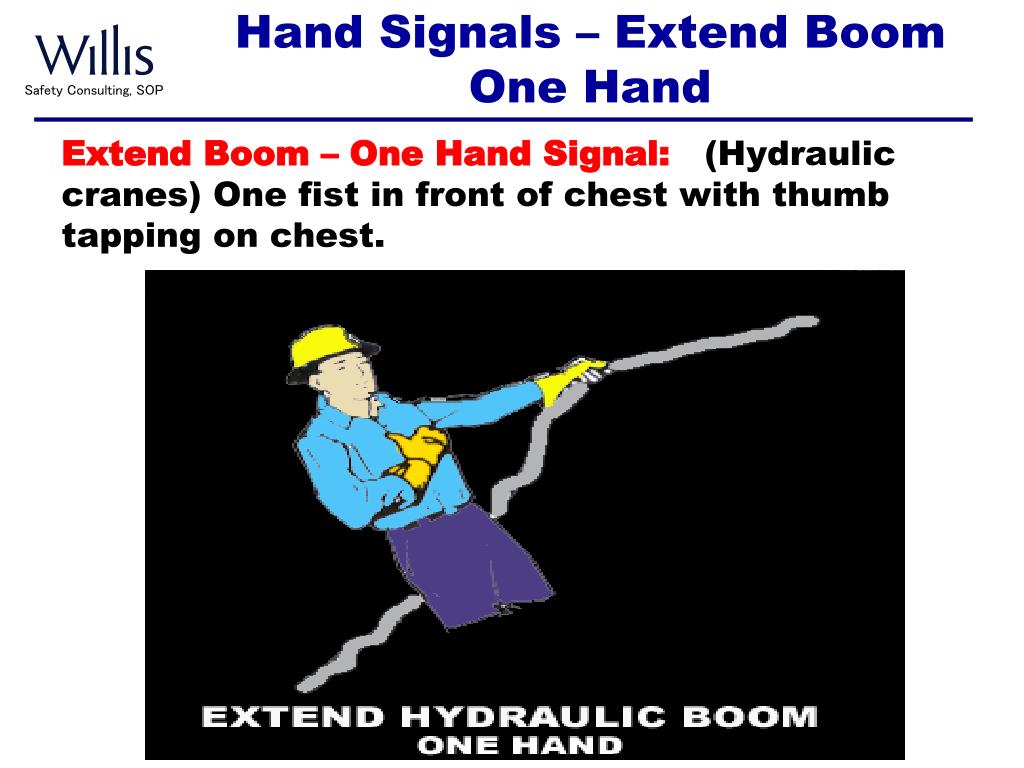 Willis
Safety Consulting, SOP

Hand Signals – Extend Boom One Hand

Extend Boom – One Hand Signal: (Hydraulic cranes) One fist in front of chest with thumb tapping on chest.

EXTEND HYDRAULIC BOOM
ONE HAND